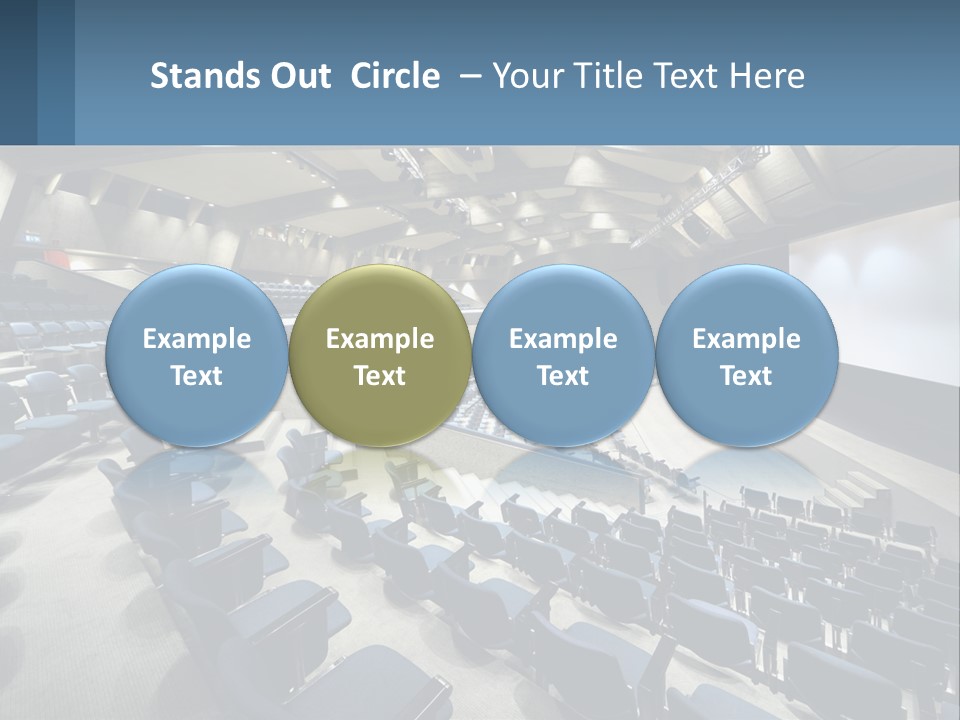 Stands Out Circle – Your Title Text Here

Example Text

Example Text

Example Text

Example Text